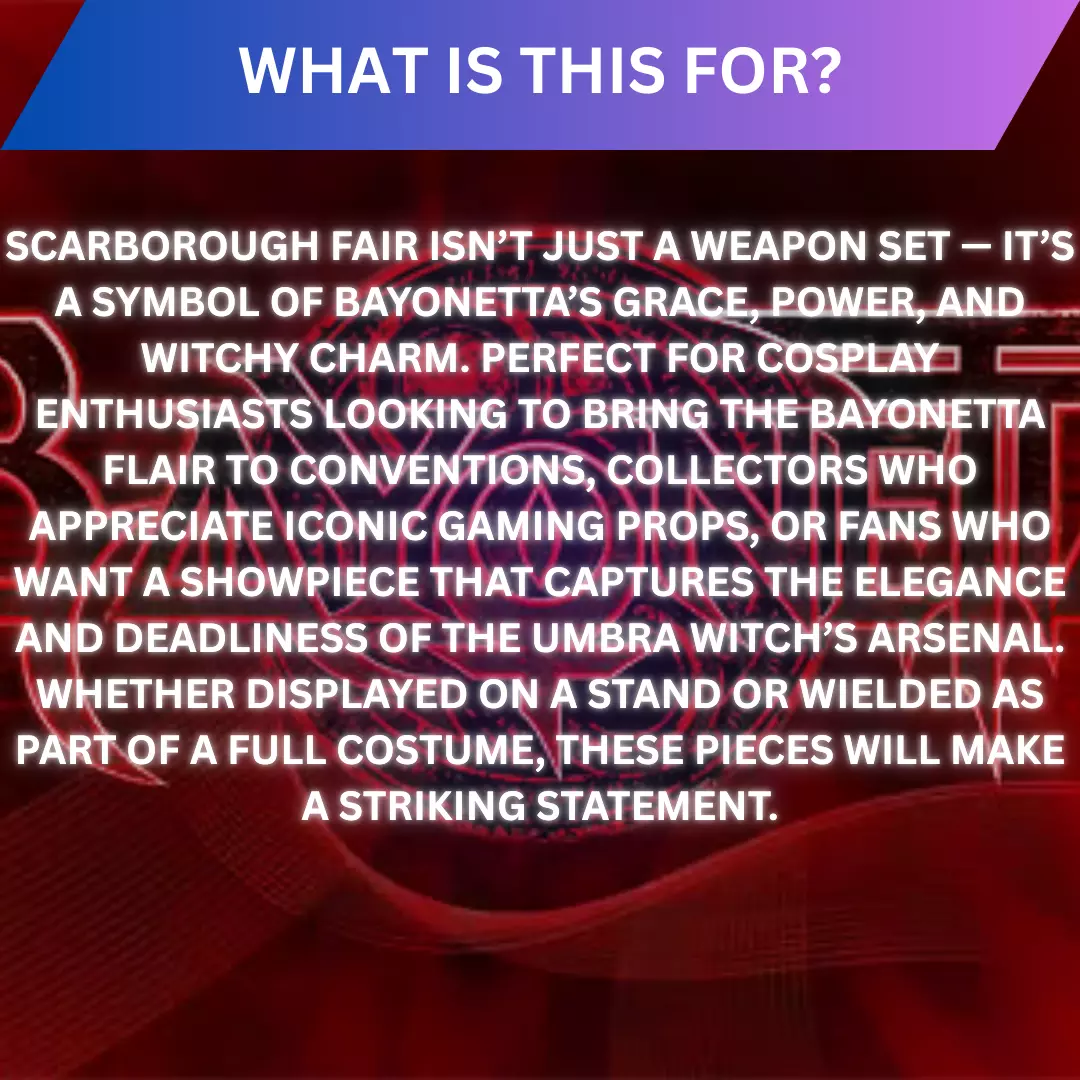 WHAT IS THIS FOR?

SCARBOROUGH FAIR ISN'T JUST A WEAPON SET — IT'S A SYMBOL OF BAYONETTA'S GRACE, POWER, AND WITCHY CHARM. PERFECT FOR COSPLAY ENTHUSIASTS LOOKING TO BRING THE BAYONETTA FLAIR TO CONVENTIONS, COLLECTORS WHO APPRECIATE ICONIC GAMING PROPS, OR FANS WHO WANT A SHOWPIECE THAT CAPTURES THE ELEGANCE AND DEADLINESS OF THE UMBRA WITCH'S ARSENAL. WHETHER DISPLAYED ON A STAND OR WIELDED AS PART OF A FULL COSTUME, THESE PIECES WILL MAKE A STRIKING STATEMENT.